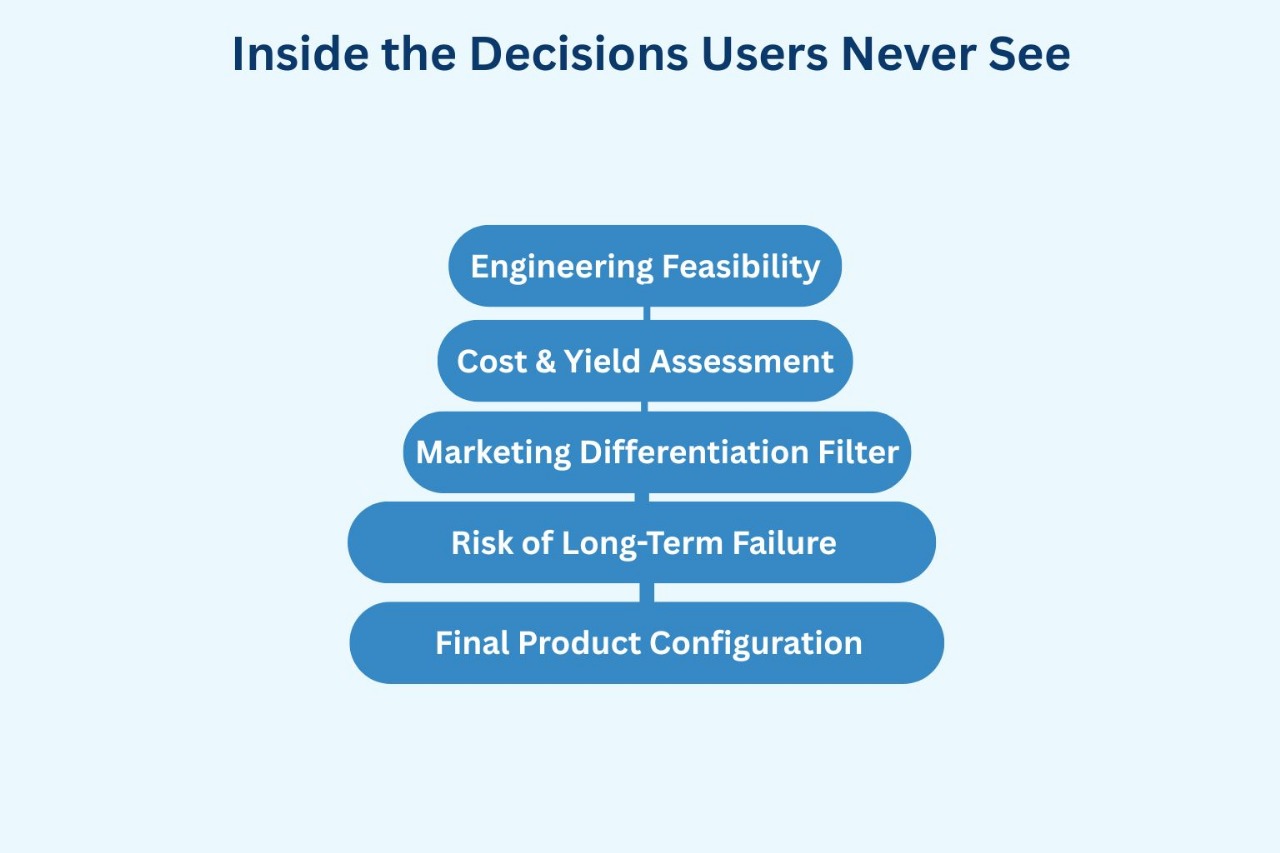 Inside the Decisions Users Never See

Engineering Feasibility

Cost & Yield Assessment

Marketing Differentiation Filter

Risk of Long-Term Failure

Final Product Configuration